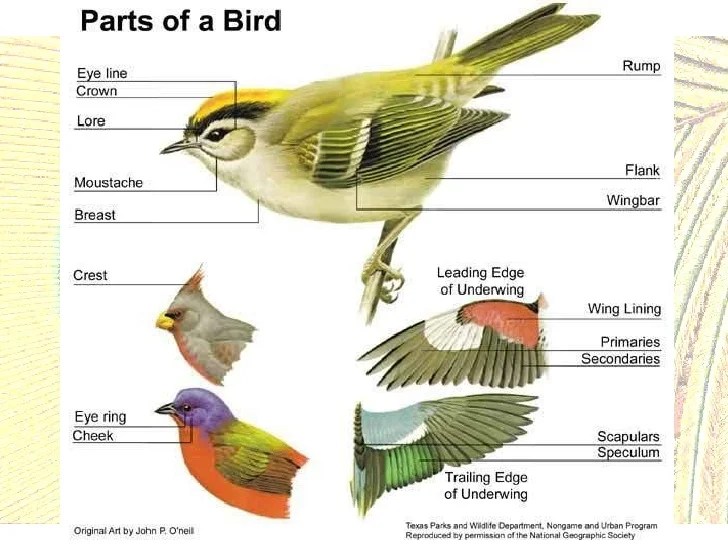 Parts of a Bird

Eye line
Crown
Lore
Moustache
Breast

Rump
Flank
Wingbar

Crest

Leading Edge of Underwing
Wing Lining
Primaries
Secondaries

Eye ring
Cheek

Scapulars
Speculum
Trailing Edge of Underwing

Original Art by John P. O'neill

Texas Parks and Wildlife Department, Nongame and Urban Program
Reproduced by permission of the National Geographic Society